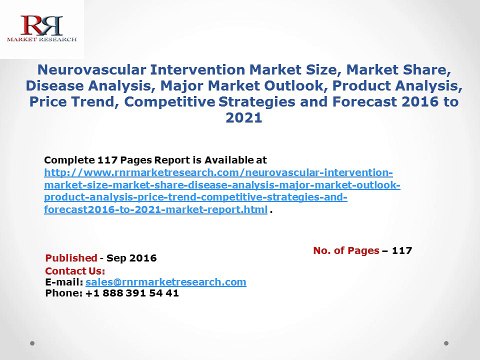 RR
MARKET RESEARCH

Neurovascular Intervention Market Size, Market Share, Disease Analysis, Major Market Outlook, Product Analysis, Price Trend, Competitive Strategies and Forecast 2016 to 2021

Complete 117 Pages Report is Available at http://www.rnrmarketresearch.com/neurovascular-intervention-market-size-market-share-disease-analysis-major-market-outlook-product-analysis-price-trend-competitive-strategies-and-forecast2016-to-2021-market-report.html .

No. of Pages – 117

Published - Sep 2016
Contact Us:
E-mail: sales@rnrmarketresearch.com
Phone: +1 888 391 54 41